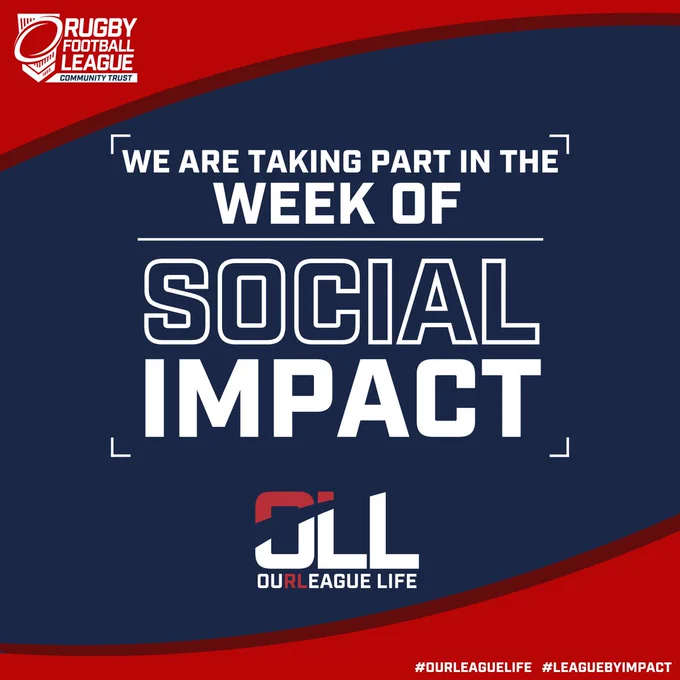 RUGBY FOOTBALL LEAGUE
COMMUNITY TRUST

WE ARE TAKING PART IN THE
WEEK OF

SOCIAL
IMPACT

OLL
OURLEAGUE LIFE

#OURLEAGUELIFE #LEAGUEBYIMPACT